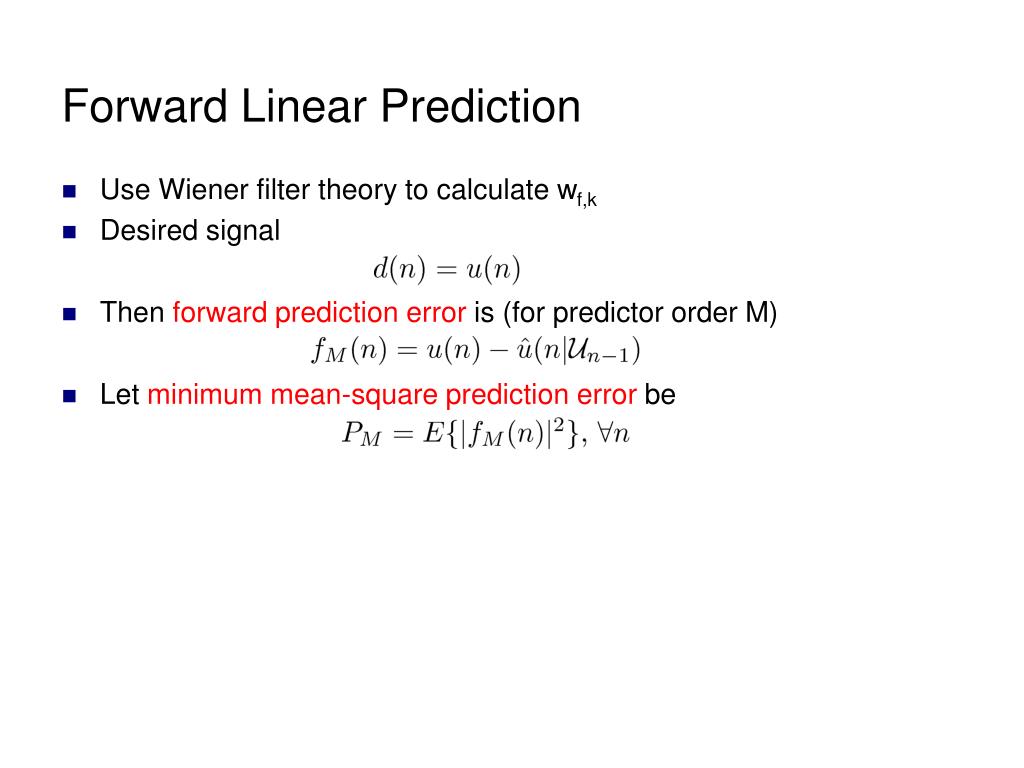 Forward Linear Prediction

Use Wiener filter theory to calculate $w_{f,k}$

Desired signal

$d(n) = u(n)$

Then forward prediction error is (for predictor order M)

$f_M(n) = u(n) - \hat{u}(n|\mathcal{U}_{n-1})$

Let minimum mean-square prediction error be

$P_M = E\{|f_M(n)|^2\}, \forall n$